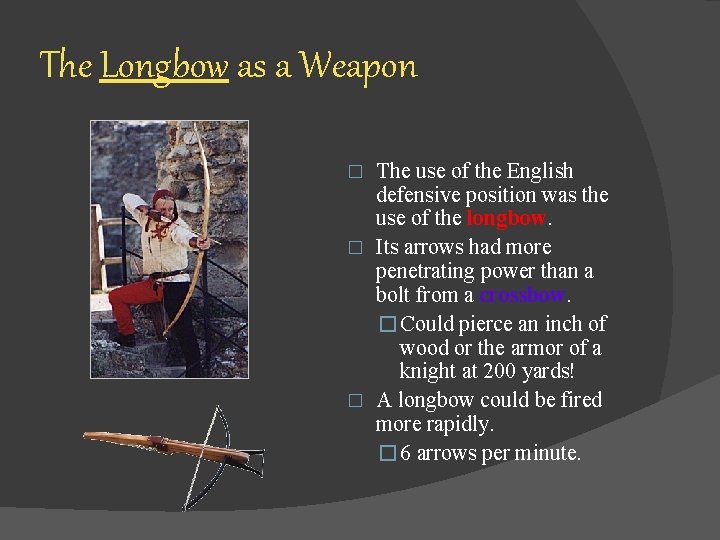 The Longbow as a Weapon

□ The use of the English defensive position was the use of the longbow.

□ Its arrows had more penetrating power than a bolt from a crossbow.

□ Could pierce an inch of wood or the armor of a knight at 200 yards!

□ A longbow could be fired more rapidly.

□ 6 arrows per minute.